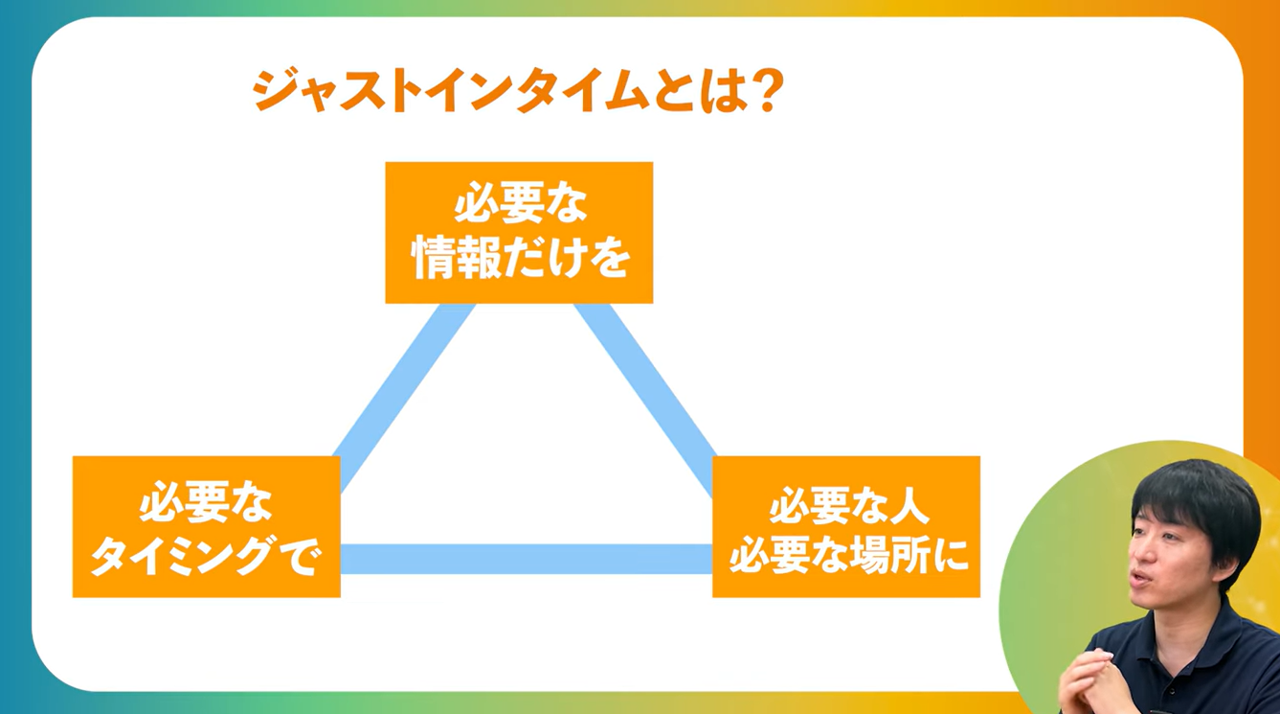 ジャストインタイムとは？

必要な
情報だけを

必要な
タイミングで

必要な人
必要な場所に